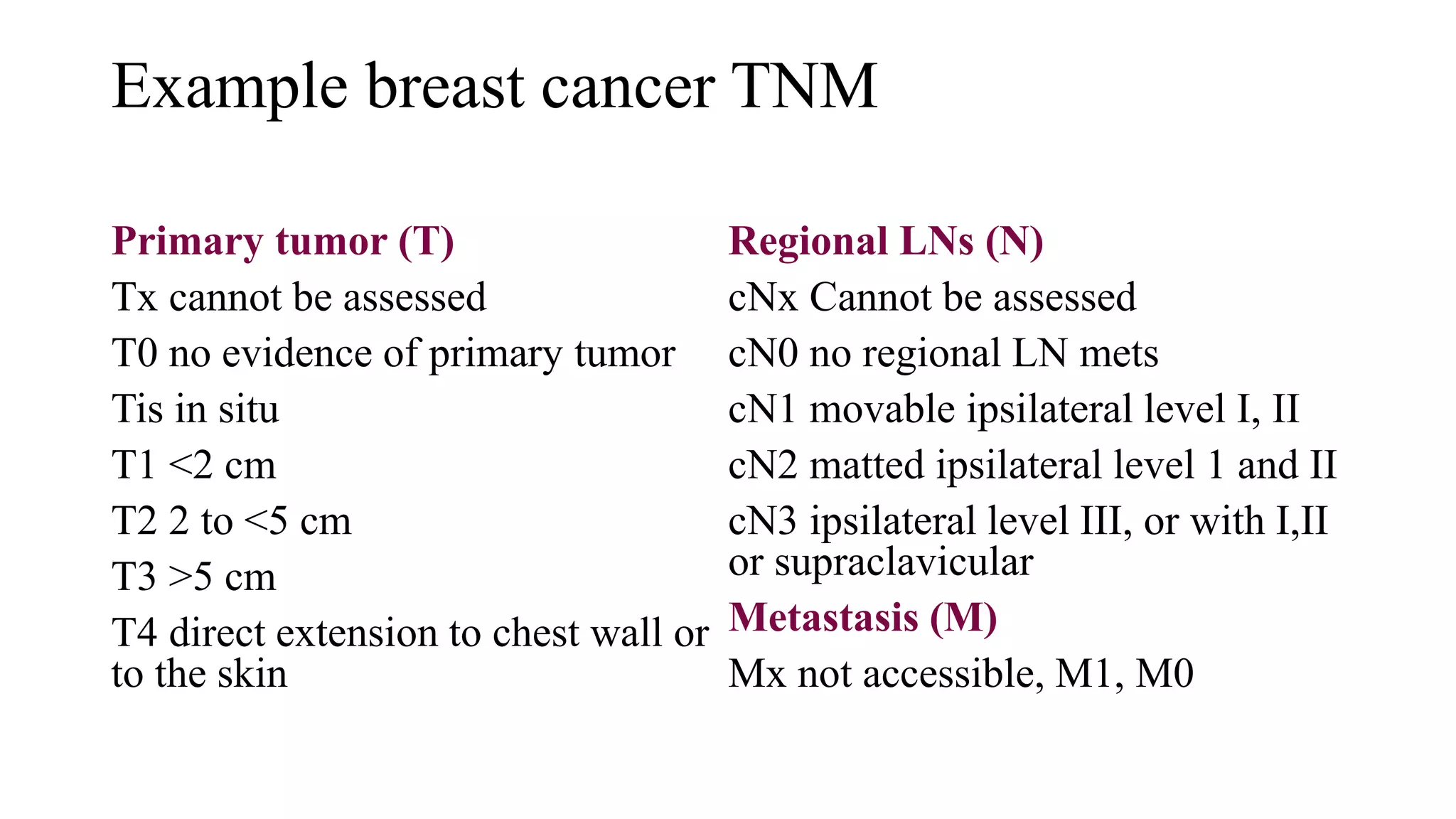 Example breast cancer TNM

Primary tumor (T)

Tx cannot be assessed

T0 no evidence of primary tumor

Tis in situ

T1 <2 cm

T2 2 to <5 cm

T3 >5 cm

T4 direct extension to chest wall or to the skin

Regional LNs (N)

cNx Cannot be assessed

cN0 no regional LN mets

cN1 movable ipsilateral level I, II

cN2 matted ipsilateral level 1 and II

cN3 ipsilateral level III, or with I,II or supraclavicular

Metastasis (M)

Mx not accessible, M1, M0